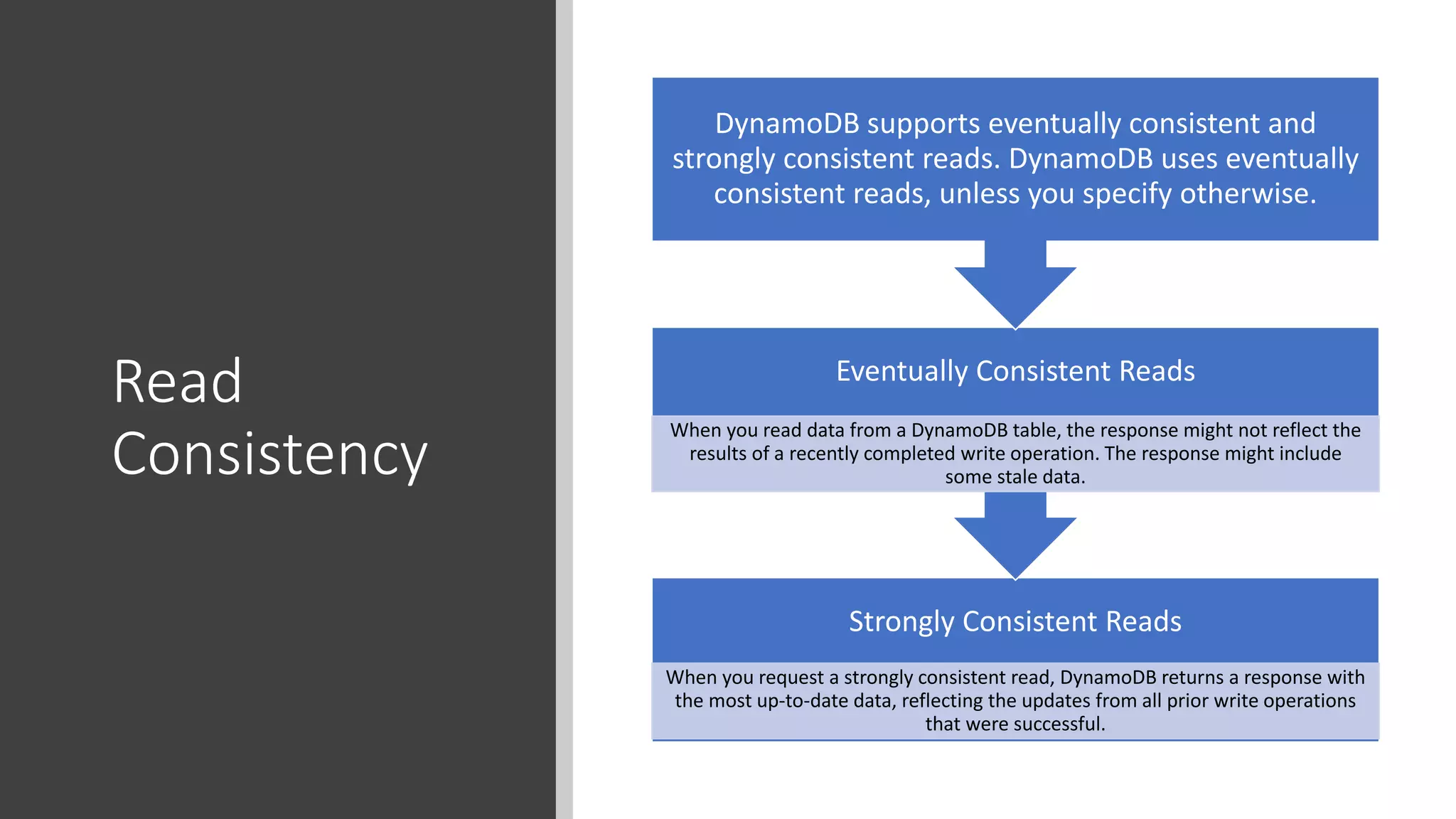 Read Consistency

DynamoDB supports eventually consistent and strongly consistent reads. DynamoDB uses eventually consistent reads, unless you specify otherwise.

Eventually Consistent Reads

When you read data from a DynamoDB table, the response might not reflect the results of a recently completed write operation. The response might include some stale data.

Strongly Consistent Reads

When you request a strongly consistent read, DynamoDB returns a response with the most up-to-date data, reflecting the updates from all prior write operations that were successful.